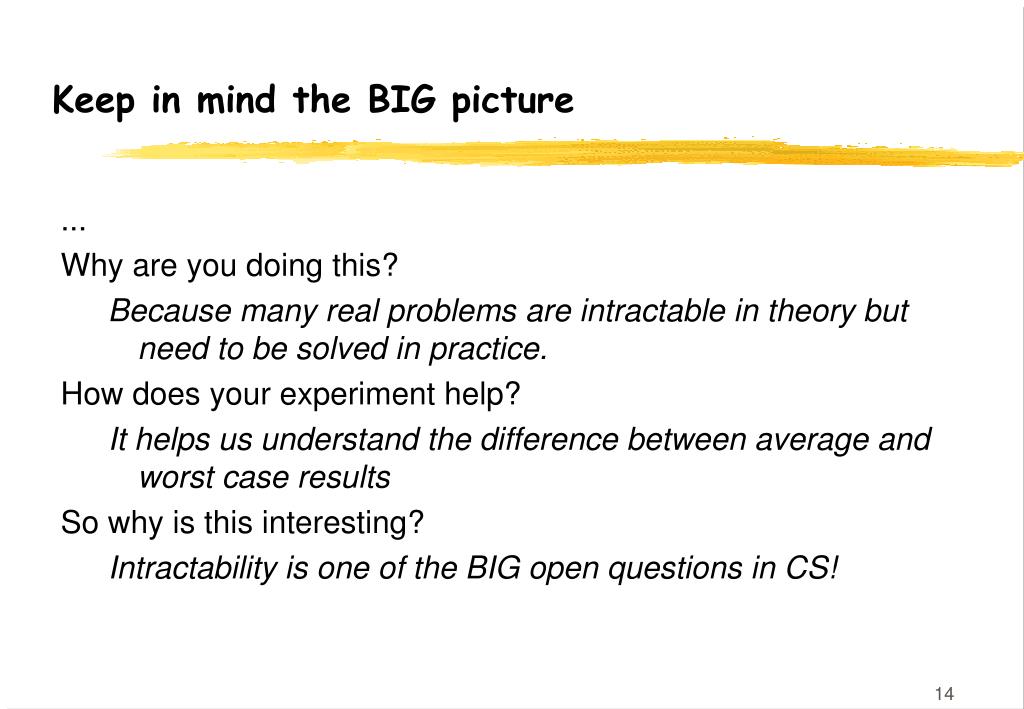 Keep in mind the BIG picture

...

Why are you doing this?

Because many real problems are intractable in theory but need to be solved in practice.

How does your experiment help?

It helps us understand the difference between average and worst case results

So why is this interesting?

Intractability is one of the BIG open questions in CS!

14